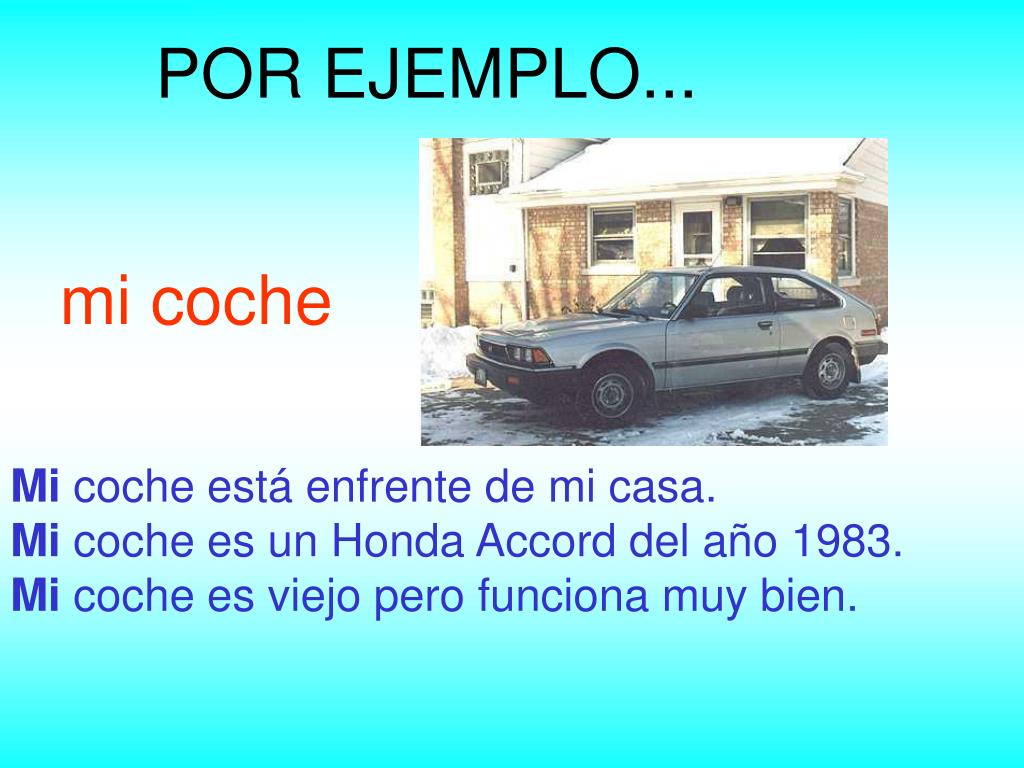 POR EJEMPLO...

mi coche

Mi coche está enfrente de mi casa.
Mi coche es un Honda Accord del año 1983.
Mi coche es viejo pero funciona muy bien.